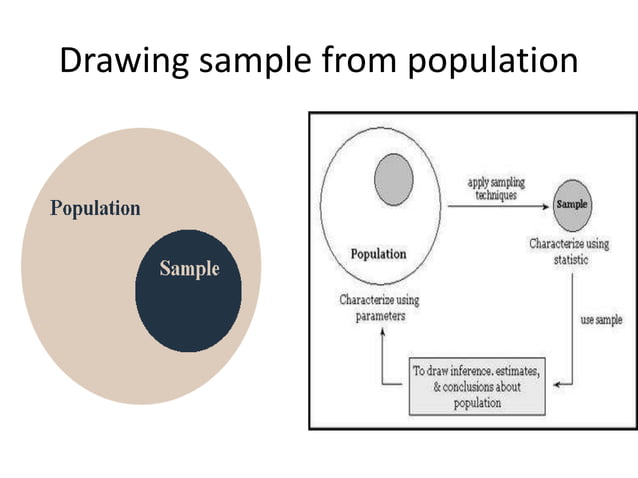 Drawing sample from population

Population

Sample

Population

apply sampling techniques

Sample

Characterize using statistic

Characterize using parameters

use sample

To draw inference. estimates, & conclusions about population